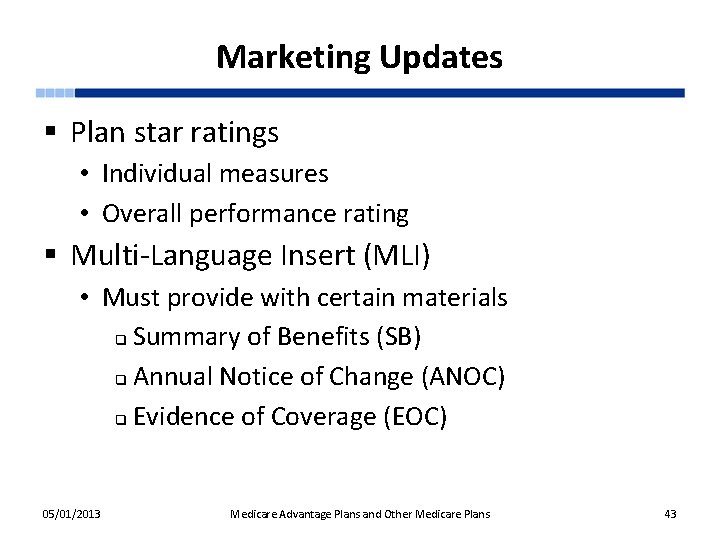 Marketing Updates

▪ Plan star ratings
• Individual measures
• Overall performance rating

▪ Multi-Language Insert (MLI)
• Must provide with certain materials
❑ Summary of Benefits (SB)
❑ Annual Notice of Change (ANOC)
❑ Evidence of Coverage (EOC)

05/01/2013 Medicare Advantage Plans and Other Medicare Plans 43